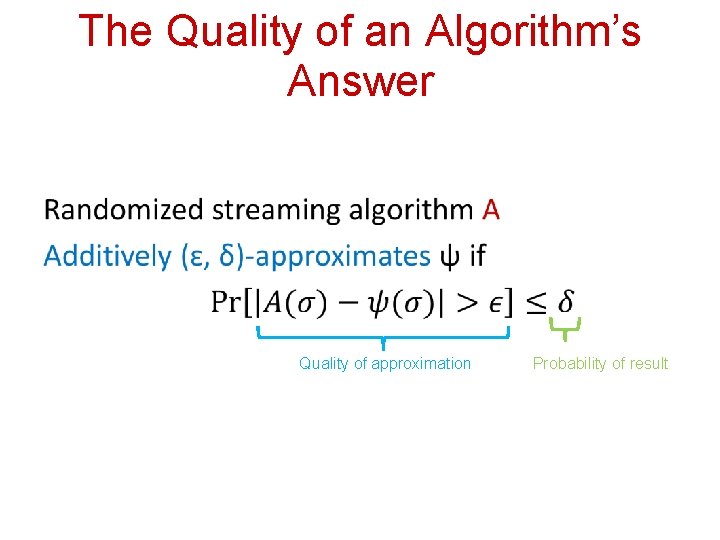 The Quality of an Algorithm's Answer

Randomized streaming algorithm A

Additively (ε, δ)-approximates ψ if

$\Pr[|A(\sigma) - \psi(\sigma)| > \epsilon] \leq \delta$

Quality of approximation

Probability of result